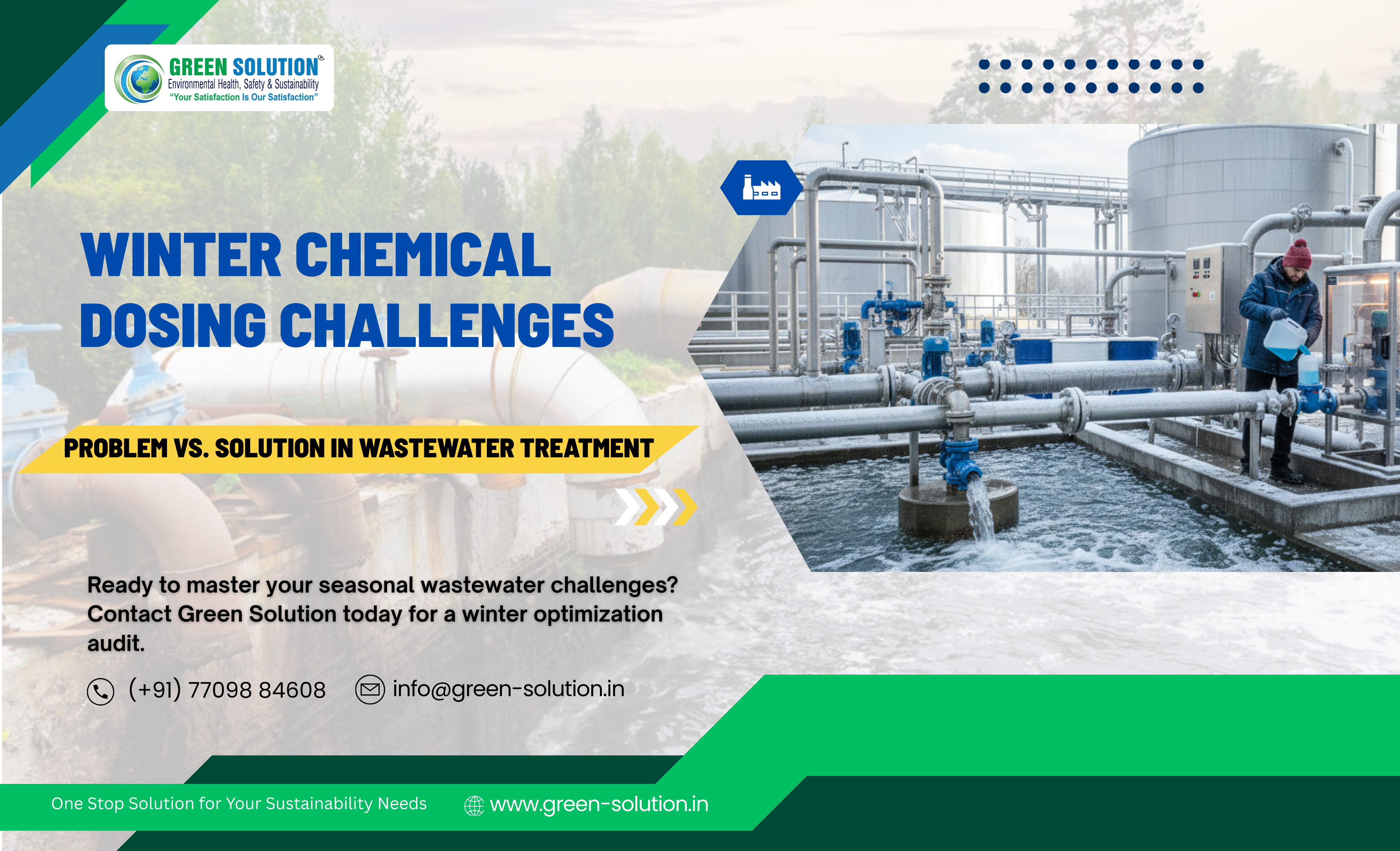 GREEN SOLUTION
Environmental Health, Safety & Sustainability
"Your Satisfaction Is Our Satisfaction"

WINTER CHEMICAL DOSING CHALLENGES

PROBLEM VS. SOLUTION IN WASTEWATER TREATMENT

Ready to master your seasonal wastewater challenges? Contact Green Solution today for a winter optimization audit.

(+91) 77098 84608

info@green-solution.in

One Stop Solution for Your Sustainability Needs

www.green-solution.in